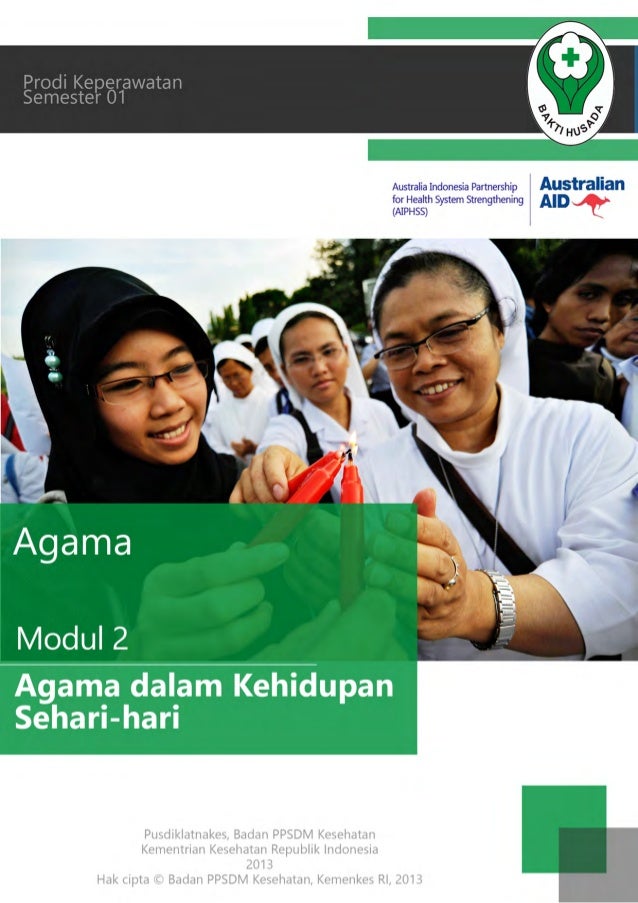 Prodi Keperawatan
Semester 01

BAKTI HUSADA

Australia Indonesia Partnership for Health System Strengthening (AIPHSS)

Australian AID

Agama

Modul 2

Agama dalam Kehidupan Sehari-hari

Pusdiklatnakes, Badan PPSDM Kesehatan
Kementrian Kesehatan Republik Indonesia
2013
Hak cipta © Badan PPSDM Kesehatan, Kemenkes RI, 2013